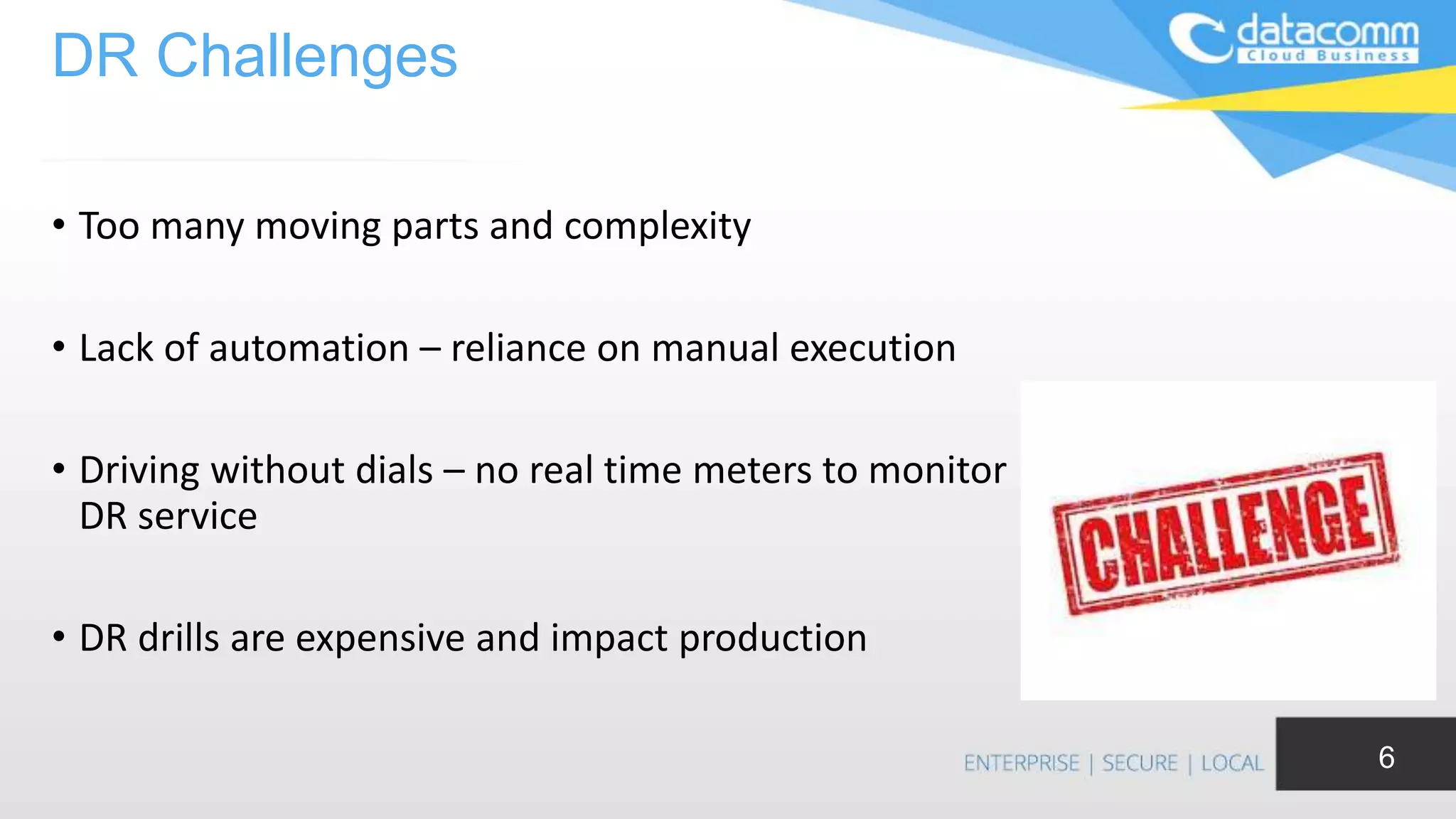 DR Challenges

datacomm
Cloud Business

• Too many moving parts and complexity

• Lack of automation – reliance on manual execution

• Driving without dials – no real time meters to monitor DR service

• DR drills are expensive and impact production

CHALLENGE

ENTERPRISE | SECURE | LOCAL

6